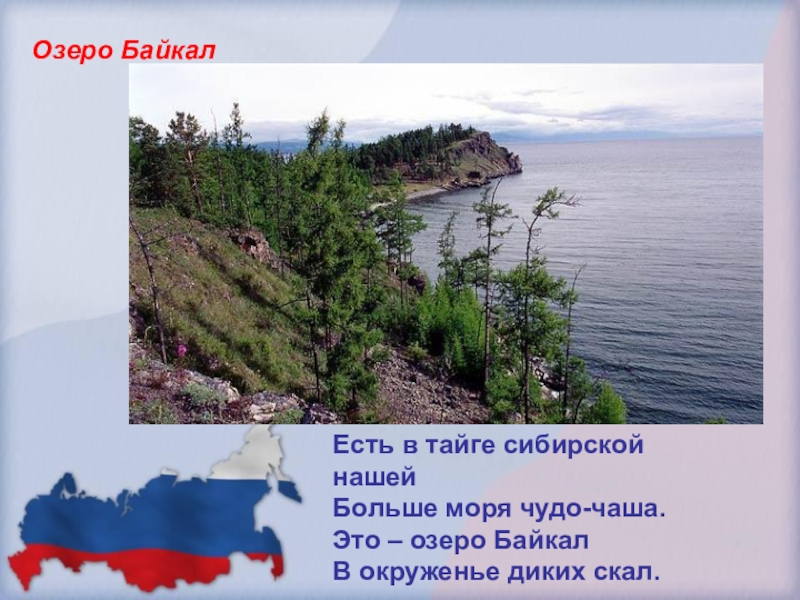 Озеро Байкал

Есть в тайге сибирской нашей
Больше моря чудо-чаша.
Это – озеро Байкал
В окруженье диких скал.